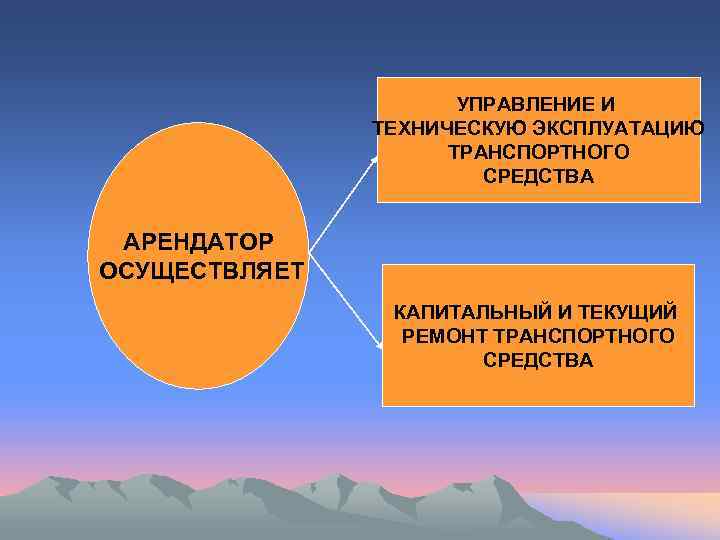 АРЕНДАТОР ОСУЩЕСТВЛЯЕТ

УПРАВЛЕНИЕ И ТЕХНИЧЕСКУЮ ЭКСПЛУАТАЦИЮ ТРАНСПОРТНОГО СРЕДСТВА

КАПИТАЛЬНЫЙ И ТЕКУЩИЙ РЕМОНТ ТРАНСПОРТНОГО СРЕДСТВА